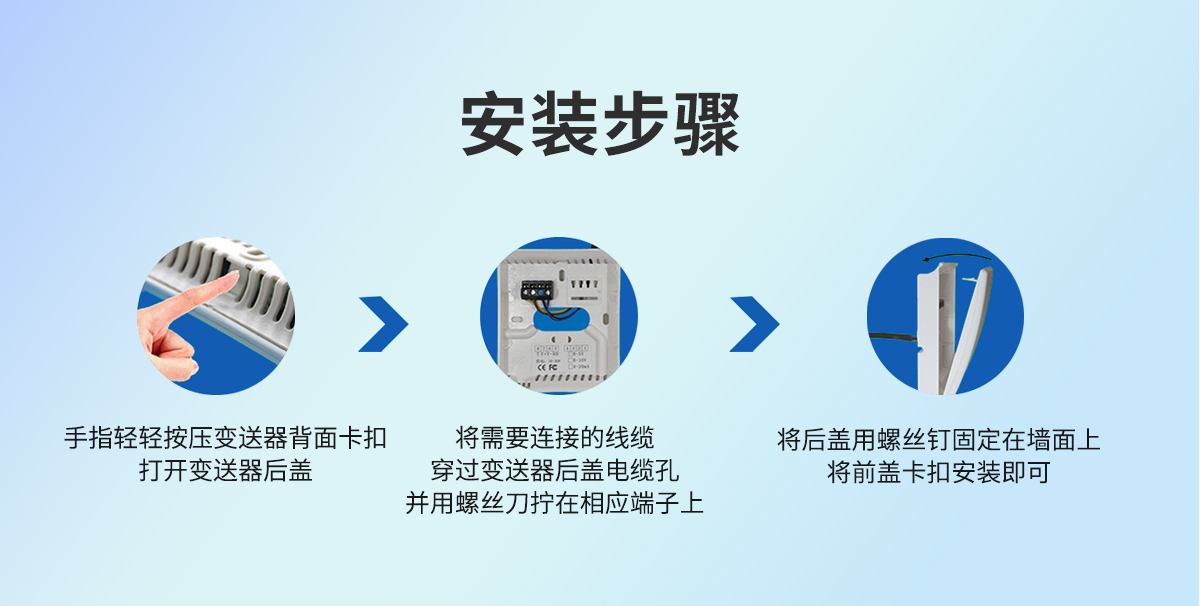 安装步骤

手指轻轻按压变送器背面卡扣
打开变送器后盖

将需要连接的线缆
穿过变送器后盖电缆孔
并用螺丝刀拧在相应端子上

将后盖用螺丝钉固定在墙面上
将前盖卡扣安装即可